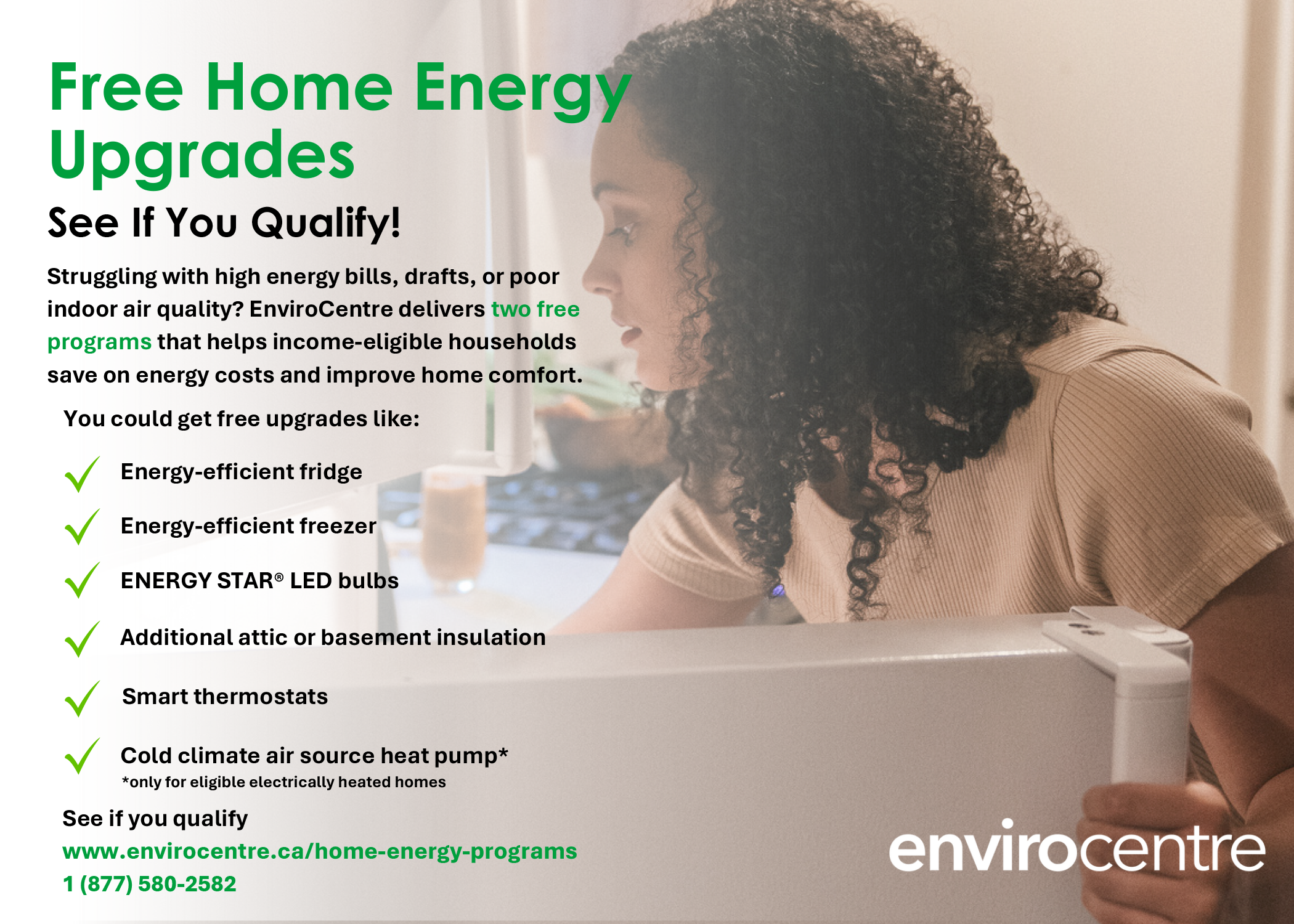 Free Home Energy Upgrades

See If You Qualify!

Struggling with high energy bills, drafts, or poor indoor air quality? EnviroCentre delivers two free programs that helps income-eligible households save on energy costs and improve home comfort.

You could get free upgrades like:

Energy-efficient fridge

Energy-efficient freezer

ENERGY STAR® LED bulbs

Additional attic or basement insulation

Smart thermostats

Cold climate air source heat pump*
*only for eligible electrically heated homes

See if you qualify
www.envirocentre.ca/home-energy-programs
1 (877) 580-2582

envirocentre